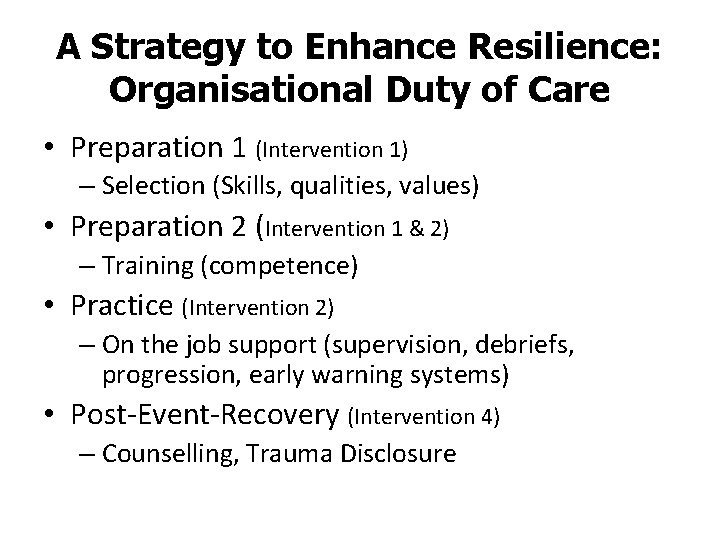 A Strategy to Enhance Resilience: Organisational Duty of Care

• Preparation 1 (Intervention 1)
– Selection (Skills, qualities, values)
• Preparation 2 (Intervention 1 & 2)
– Training (competence)
• Practice (Intervention 2)
– On the job support (supervision, debriefs, progression, early warning systems)
• Post-Event-Recovery (Intervention 4)
– Counselling, Trauma Disclosure